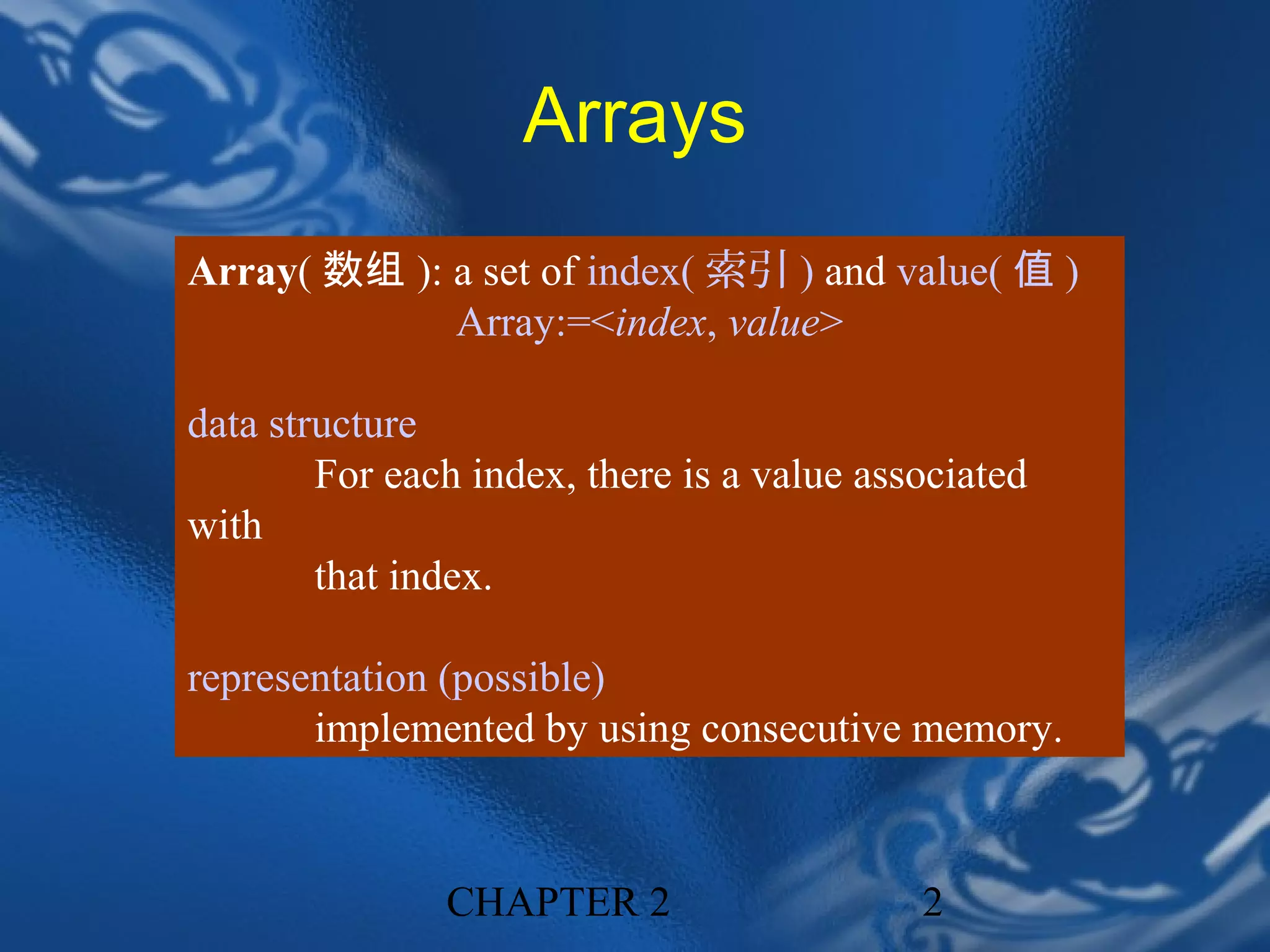 Arrays

Array( 数组 ): a set of index( 索引 ) and value( 值 )
Array:=<index, value>

data structure
For each index, there is a value associated with
that index.

representation (possible)
implemented by using consecutive memory.

CHAPTER 2

2